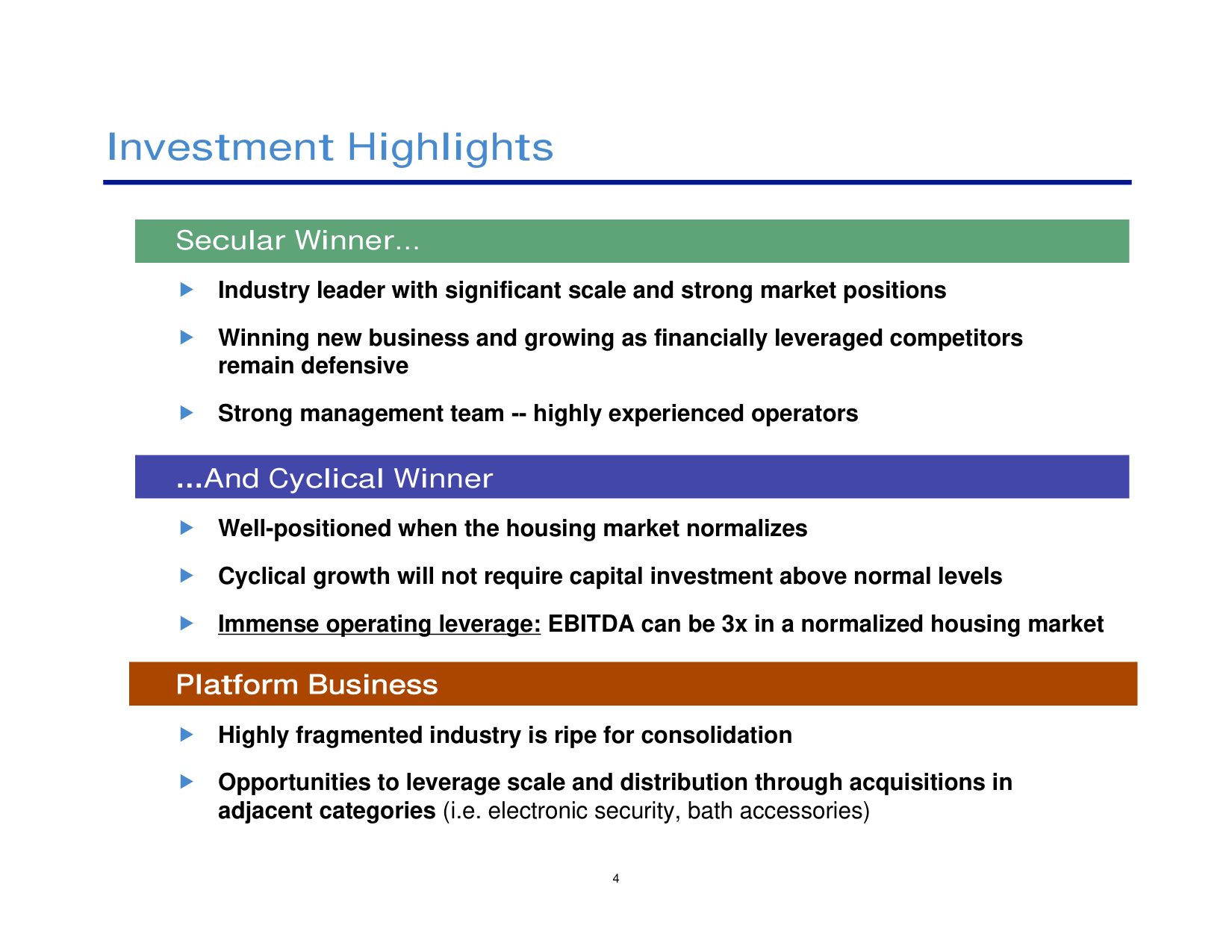 Investment Highlights

Secular Winner...

Industry leader with significant scale and strong market positions

Winning new business and growing as financially leveraged competitors remain defensive

Strong management team -- highly experienced operators

...And Cyclical Winner

Well-positioned when the housing market normalizes

Cyclical growth will not require capital investment above normal levels

Immense operating leverage: EBITDA can be 3x in a normalized housing market

Platform Business

Highly fragmented industry is ripe for consolidation

Opportunities to leverage scale and distribution through acquisitions in adjacent categories (i.e. electronic security, bath accessories)

4